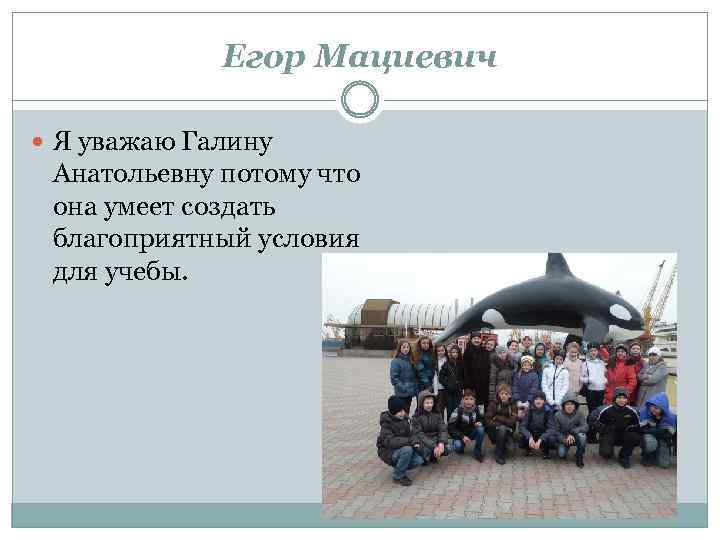 Егор Мациевич

Я уважаю Галину Анатольевну потому что она умеет создать благоприятный условия для учебы.